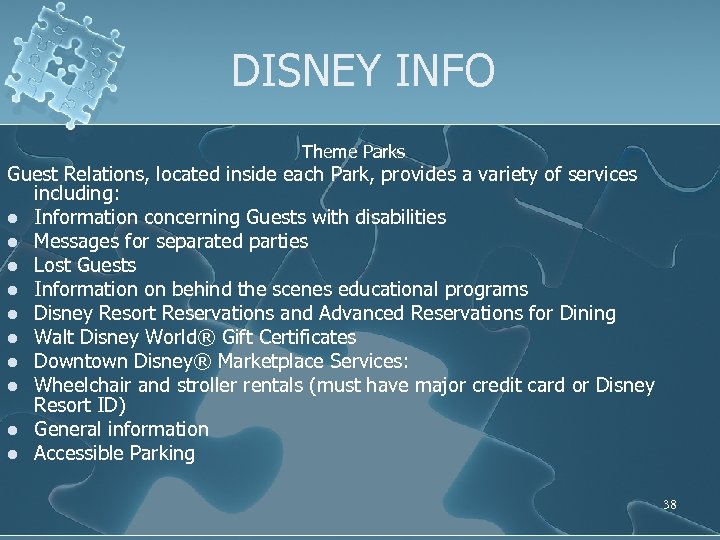 DISNEY INFO

Theme Parks

Guest Relations, located inside each Park, provides a variety of services including:

- Information concerning Guests with disabilities
- Messages for separated parties
- Lost Guests
- Information on behind the scenes educational programs
- Disney Resort Reservations and Advanced Reservations for Dining
- Walt Disney World® Gift Certificates
- Downtown Disney® Marketplace Services:
- Wheelchair and stroller rentals (must have major credit card or Disney Resort ID)
- General information
- Accessible Parking

38